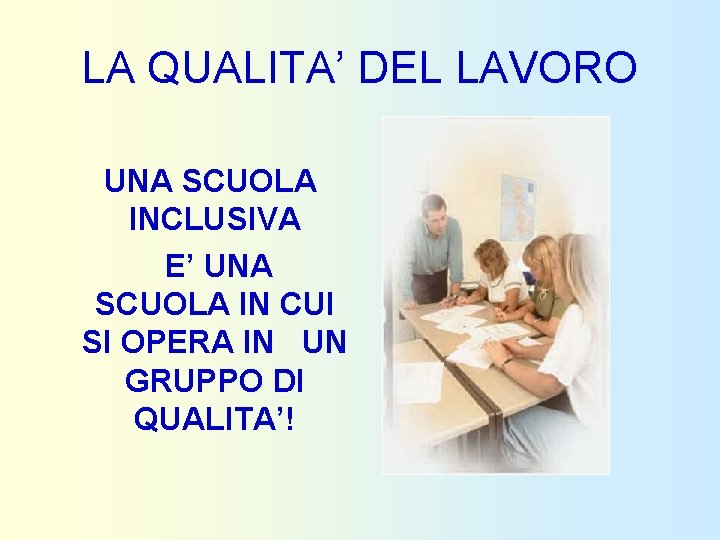 LA QUALITA’ DEL LAVORO

UNA SCUOLA INCLUSIVA E’ UNA SCUOLA IN CUI SI OPERA IN UN GRUPPO DI QUALITA’!